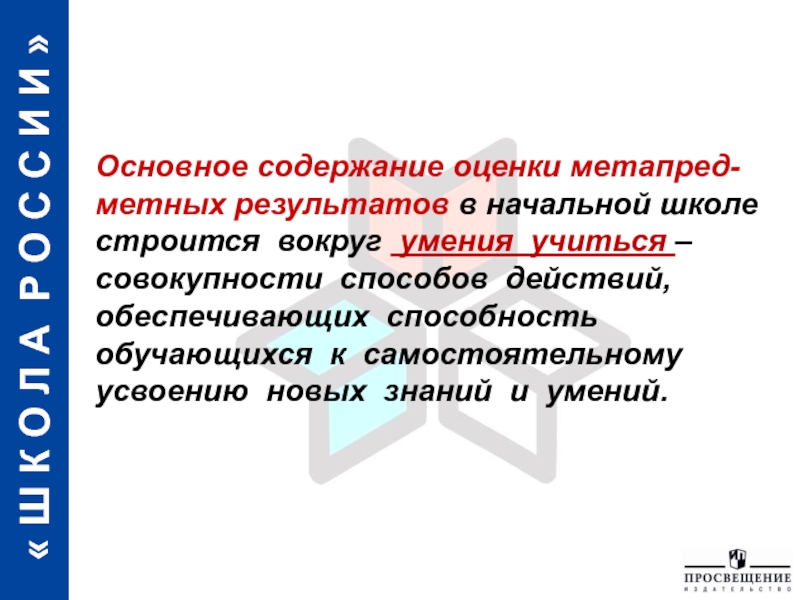 «ШКОЛА РОССИИ»

Основное содержание оценки метапредметных результатов в начальной школе строится вокруг умения учиться – совокупности способов действий, обеспечивающих способность обучающихся к самостоятельному усвоению новых знаний и умений.

ПРОСВЕЩЕНИЕ
ИЗДАТЕЛЬСТВО